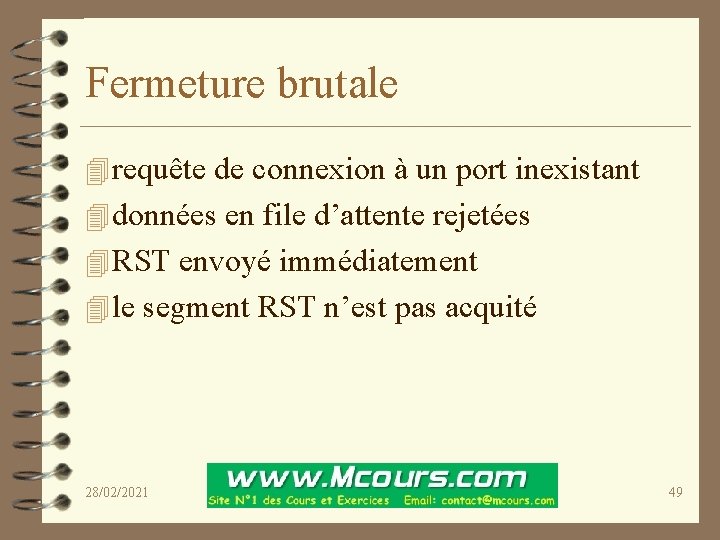 Fermeture brutale

requête de connexion à un port inexistant
données en file d’attente rejetées
RST envoyé immédiatement
le segment RST n’est pas acquité

28/02/2021

www.Mcours.com
Site N°1 des Cours et Exercices Email: contact@mcours.com

49